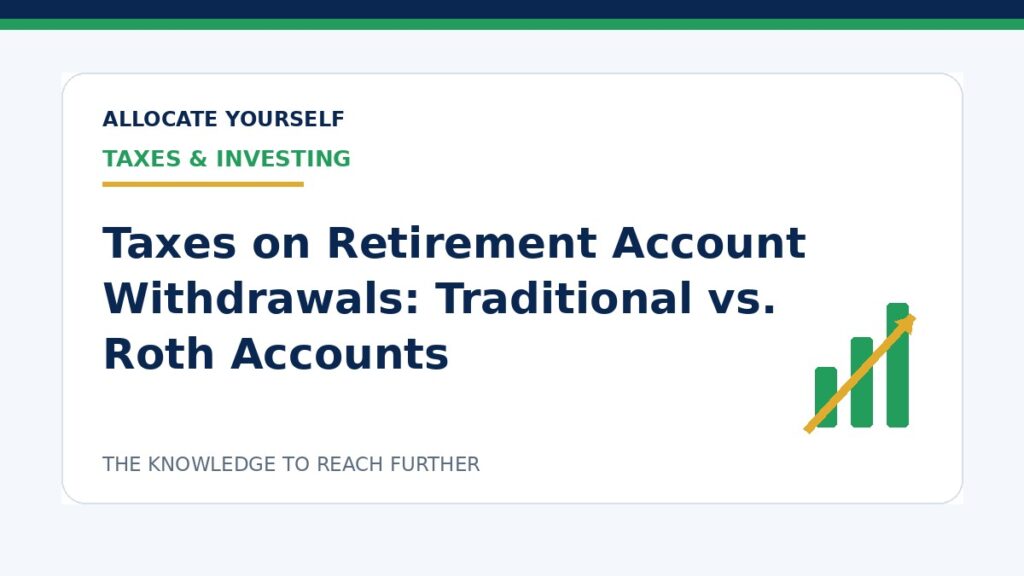 ALLOCATE YOURSELF

TAXES & INVESTING

Taxes on Retirement Account Withdrawals: Traditional vs. Roth Accounts

THE KNOWLEDGE TO REACH FURTHER